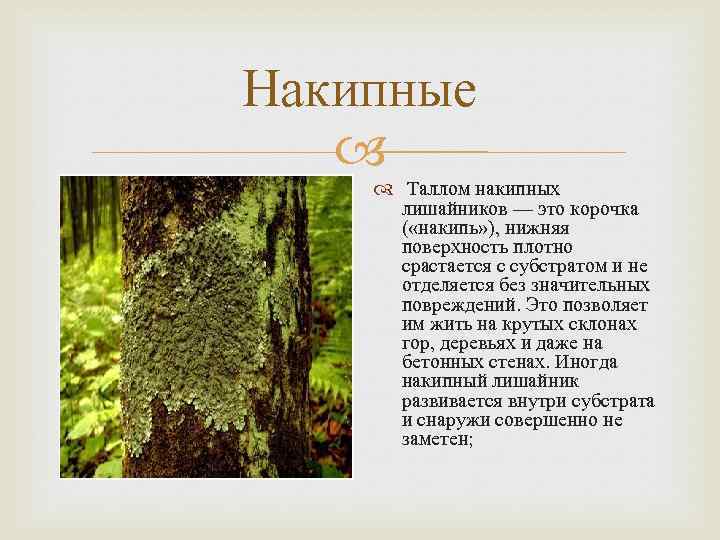 Накипные

Таллом накипных лишайников — это корочка («накипь»), нижняя поверхность плотно срастается с субстратом и не отделяется без значительных повреждений. Это позволяет им жить на крутых склонах гор, деревьях и даже на бетонных стенах. Иногда накипный лишайник развивается внутри субстрата и снаружи совершенно не заметен;